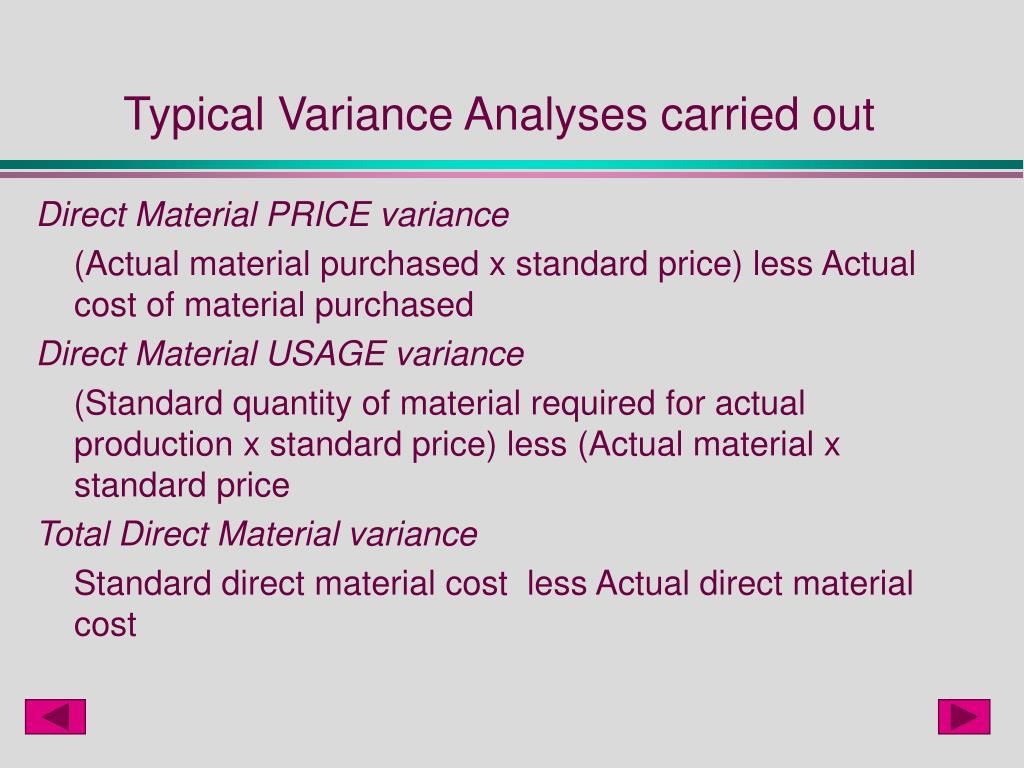 Typical Variance Analyses carried out

Direct Material PRICE variance

(Actual material purchased x standard price) less Actual cost of material purchased

Direct Material USAGE variance

(Standard quantity of material required for actual production x standard price) less (Actual material x standard price

Total Direct Material variance

Standard direct material cost less Actual direct material cost